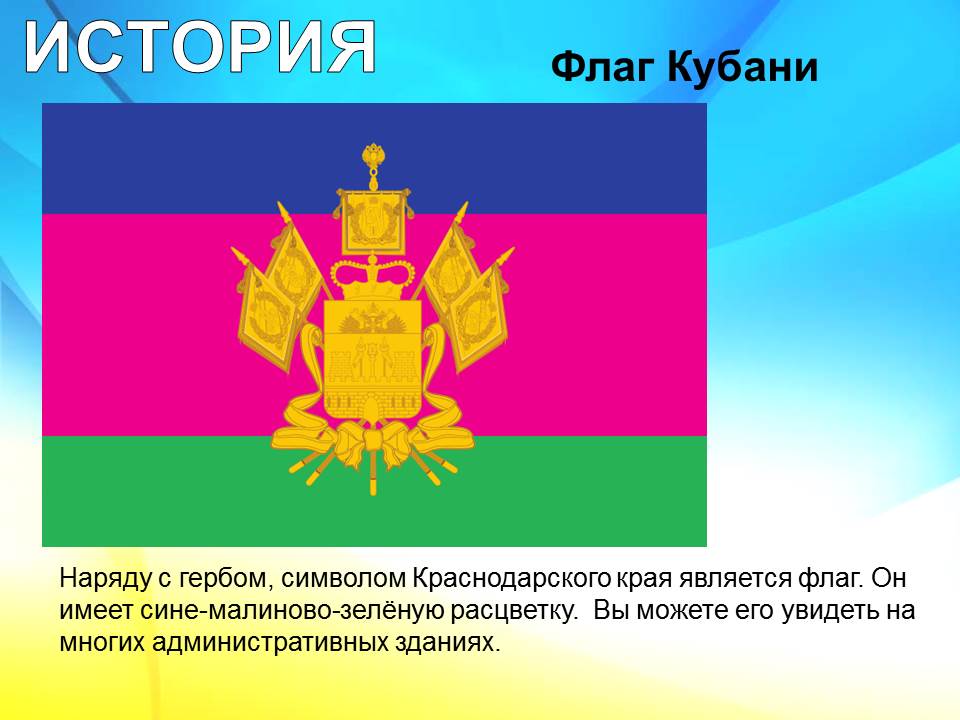 ИСТОРИЯ

Флаг Кубани

Наряду с гербом, символом Краснодарского края является флаг. Он имеет сине-малиново-зелёную расцветку.  Вы можете его увидеть на многих административных зданиях.